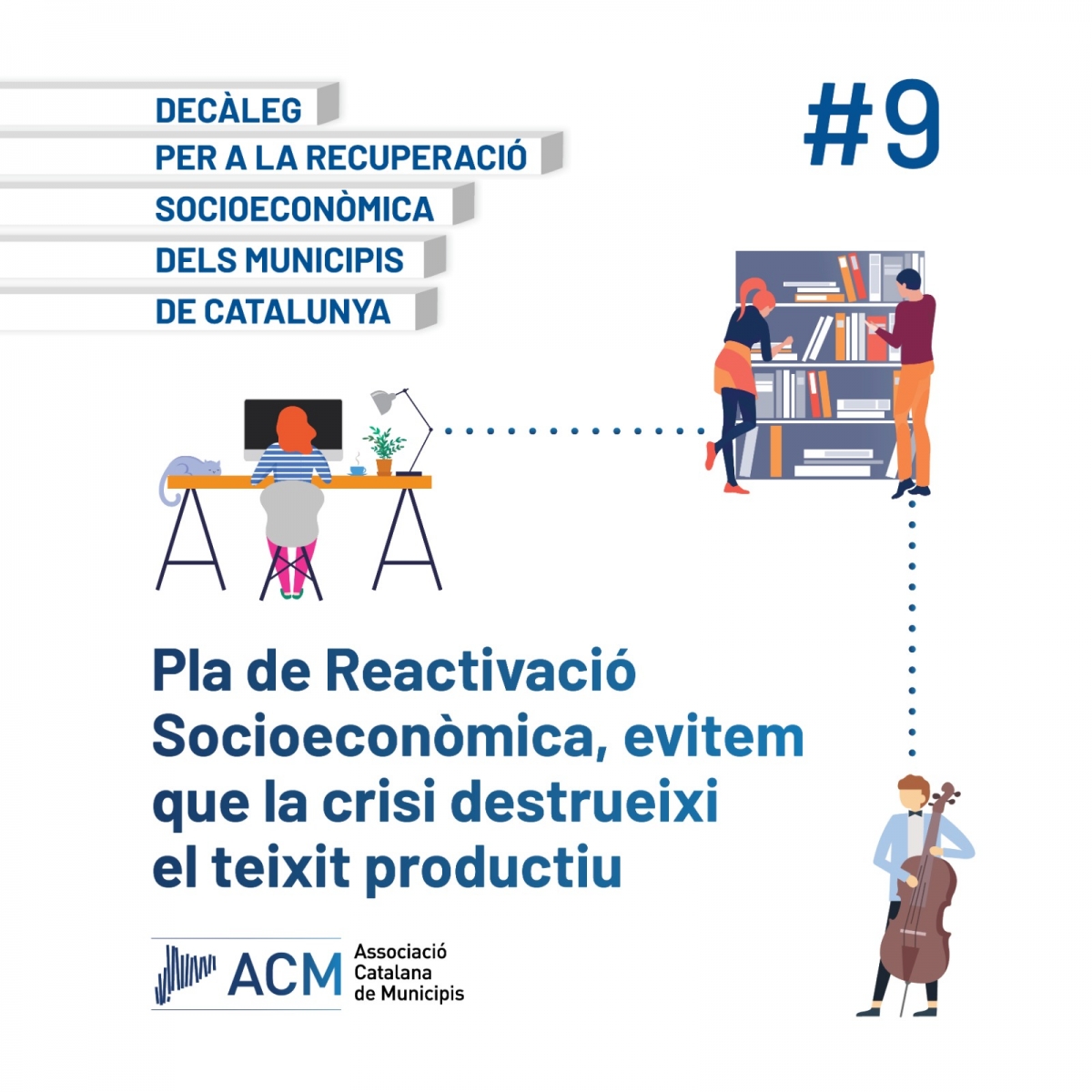 DECÀLEG
PER A LA RECUPERACIÓ
SOCIOECONÒMICA
DELS MUNICIPIS
DE CATALUNYA

#9

Pla de Reactivació Socioeconòmica, evitem que la crisi destrueixi el teixit productiu

ACM Associació Catalana de Municipis